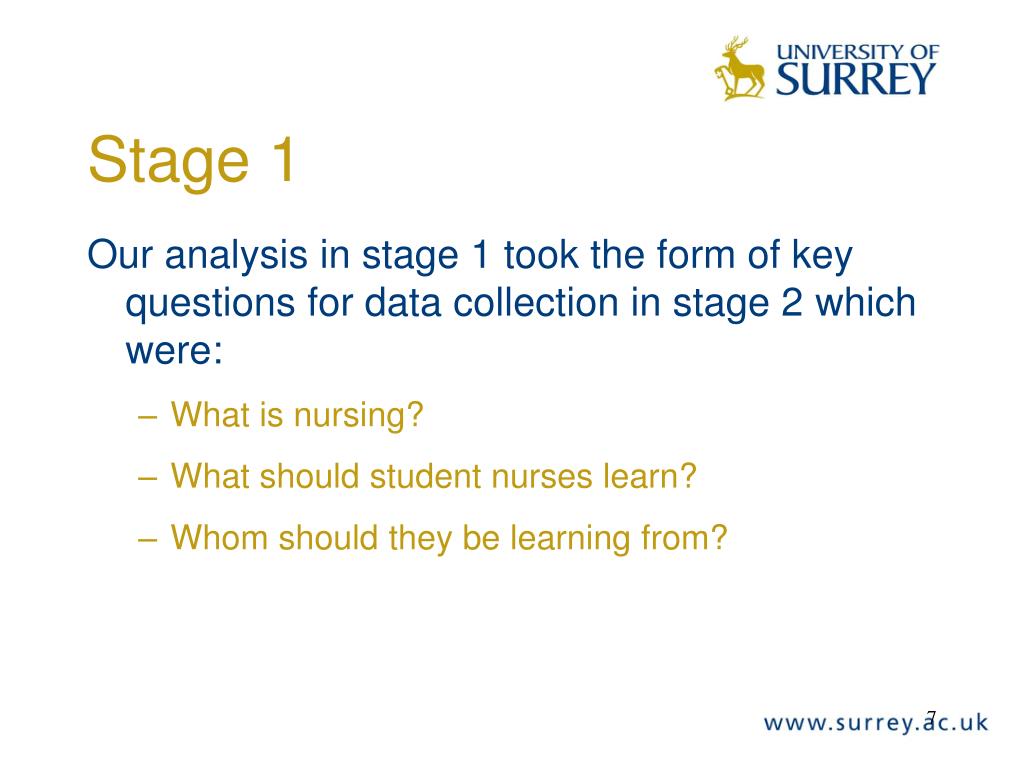 UNIVERSITY OF SURREY

Stage 1

Our analysis in stage 1 took the form of key questions for data collection in stage 2 which were:

– What is nursing?

– What should student nurses learn?

– Whom should they be learning from?

7

www.surrey.ac.uk